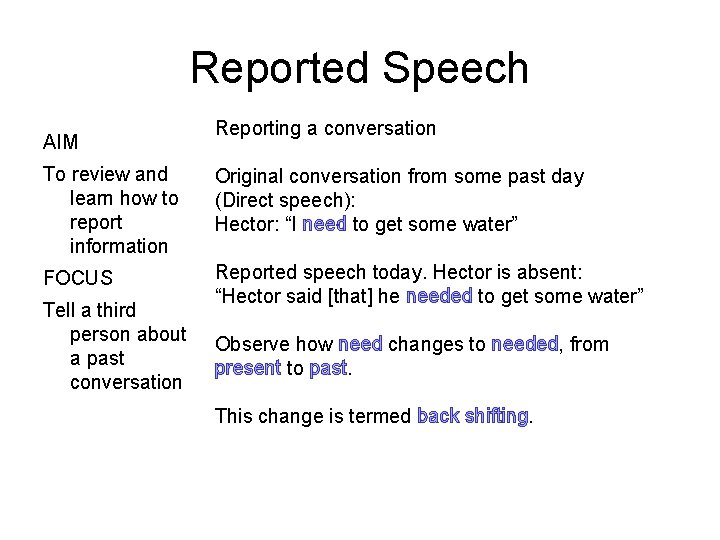 Reported Speech

AIM

To review and learn how to report information

FOCUS

Tell a third person about a past conversation

Reporting a conversation

Original conversation from some past day (Direct speech):
Hector: “I need to get some water”

Reported speech today. Hector is absent:
“Hector said [that] he needed to get some water”

Observe how need changes to needed, from present to past.

This change is termed back shifting.